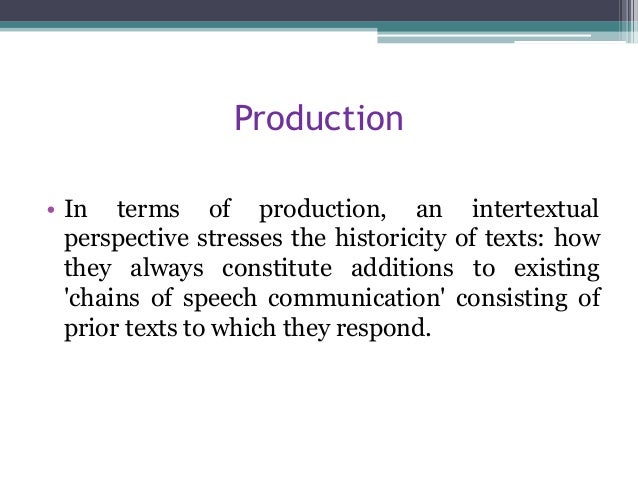 Production

• In terms of production, an intertextual perspective stresses the historicity of texts: how they always constitute additions to existing 'chains of speech communication' consisting of prior texts to which they respond.